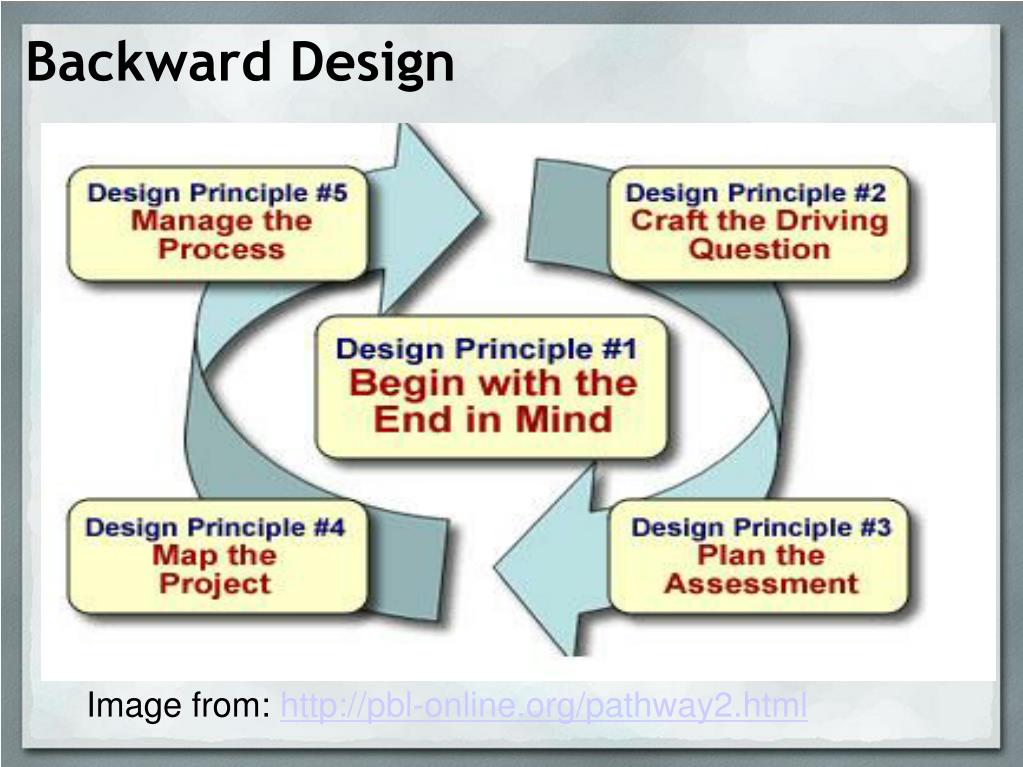 Backward Design

Design Principle #5
Manage the Process

Design Principle #2
Craft the Driving Question

Design Principle #1
Begin with the End in Mind

Design Principle #4
Map the Project

Design Principle #3
Plan the Assessment

Image from: http://pbl-online.org/pathway2.html